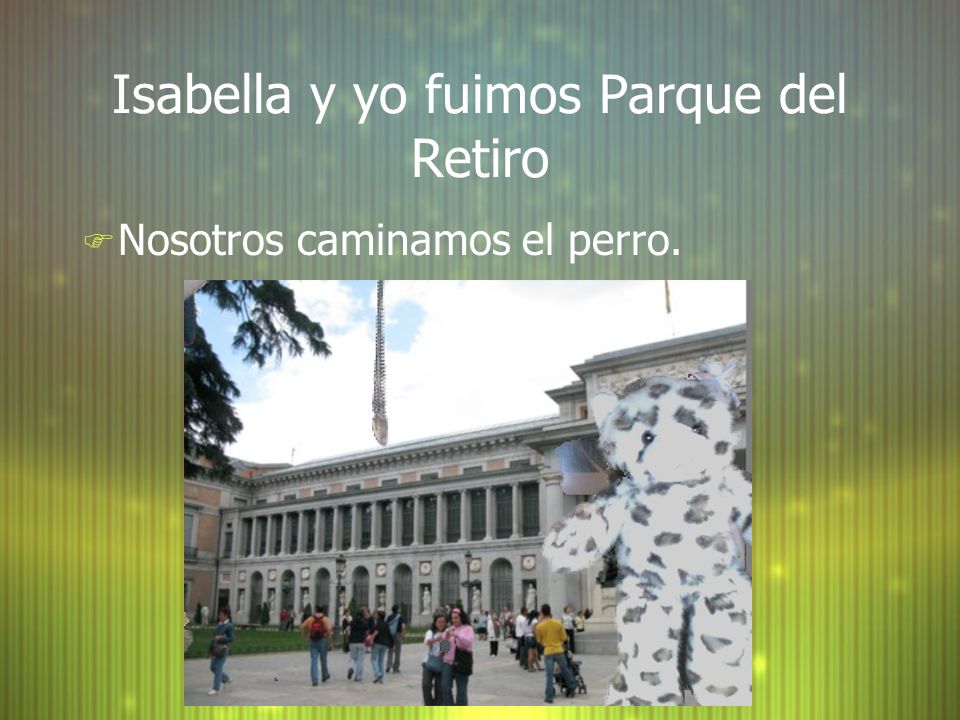 Isabella y yo fuimos Parque del Retiro

Nosotros caminamos el perro.